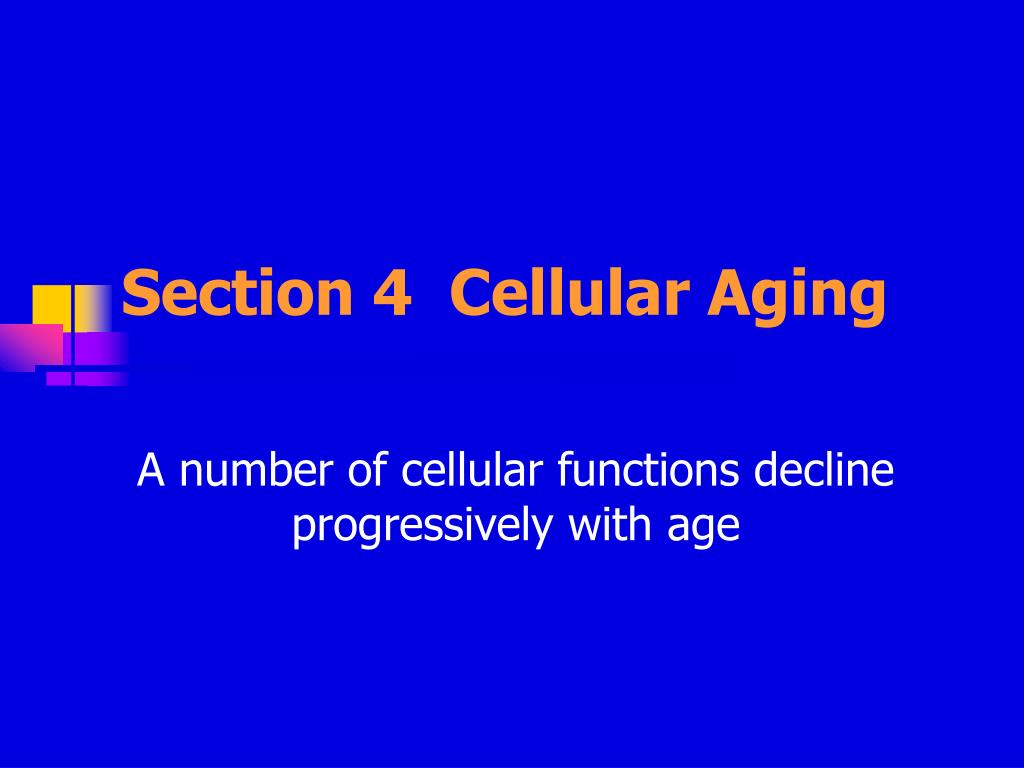 Section 4 Cellular Aging

A number of cellular functions decline progressively with age